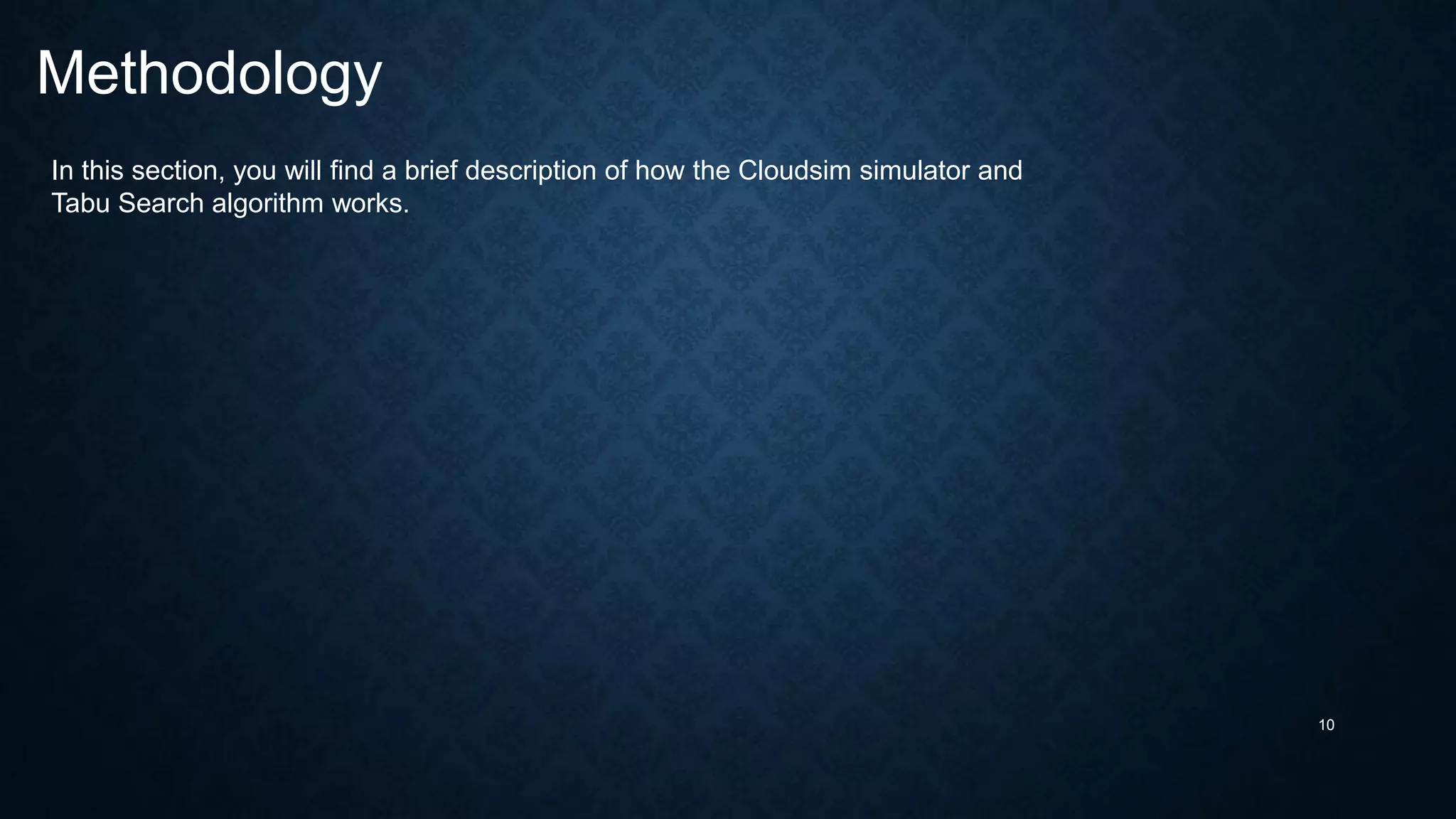 Methodology

In this section, you will find a brief description of how the Cloudsim simulator and Tabu Search algorithm works.

10